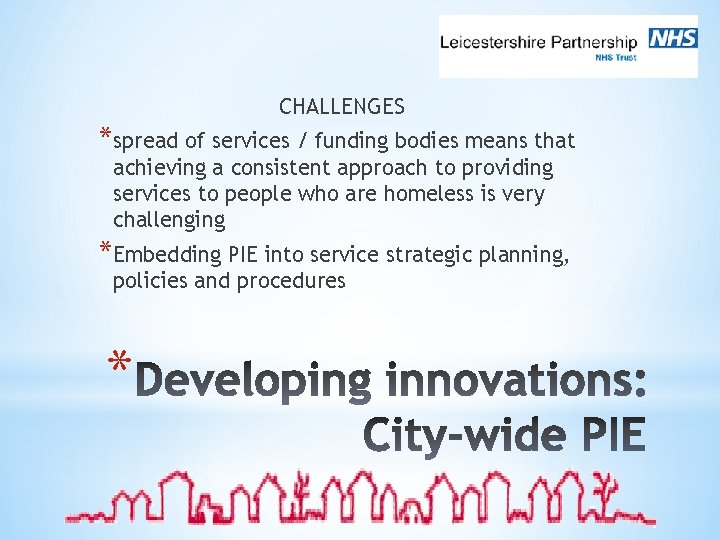 Leicestershire Partnership NHS
NHS Trust

CHALLENGES

*spread of services / funding bodies means that achieving a consistent approach to providing services to people who are homeless is very challenging

*Embedding PIE into service strategic planning, policies and procedures

*Developing innovations: City-wide PIE